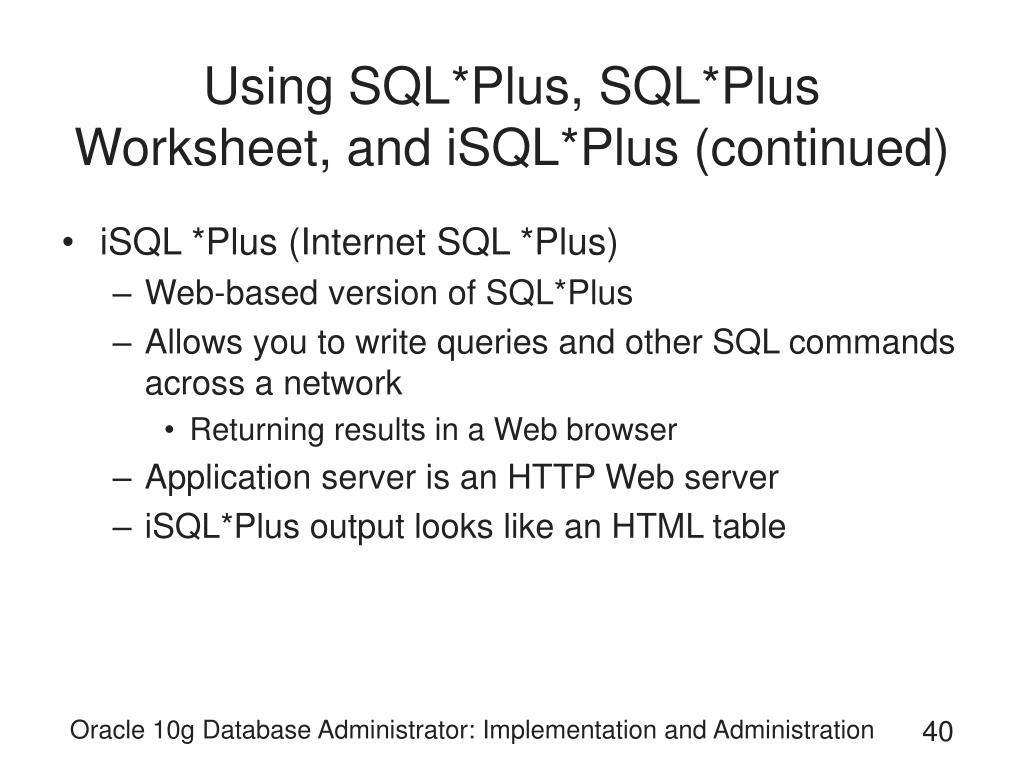 Using SQL*Plus, SQL*Plus Worksheet, and iSQL*Plus (continued)

• iSQL *Plus (Internet SQL *Plus)
– Web-based version of SQL*Plus
– Allows you to write queries and other SQL commands across a network
• Returning results in a Web browser
– Application server is an HTTP Web server
– iSQL*Plus output looks like an HTML table

Oracle 10g Database Administrator: Implementation and Administration 40